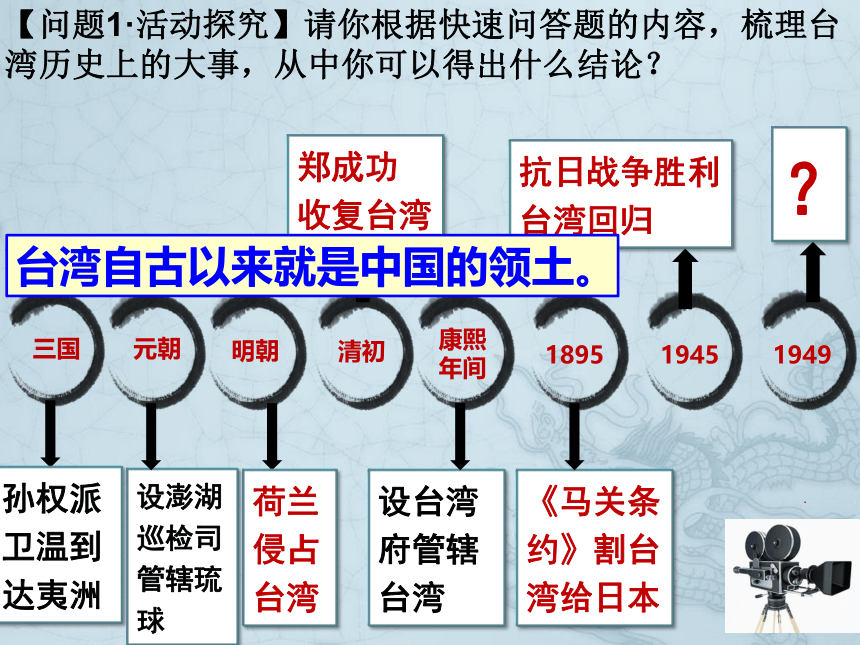 【问题1·活动探究】请你根据快速问答题的内容，梳理台湾历史上的大事，从中你可以得出什么结论？

郑成功收复台湾

抗日战争胜利台湾回归

？

台湾自古以来就是中国的领土。

三国

元朝

明朝

清初

康熙年间

1895

1945

1949

孙权派卫温到达夷洲

设澎湖巡检司管辖琉球

荷兰侵占台湾

设台湾府管辖台湾

《马关条约》割台湾给日本